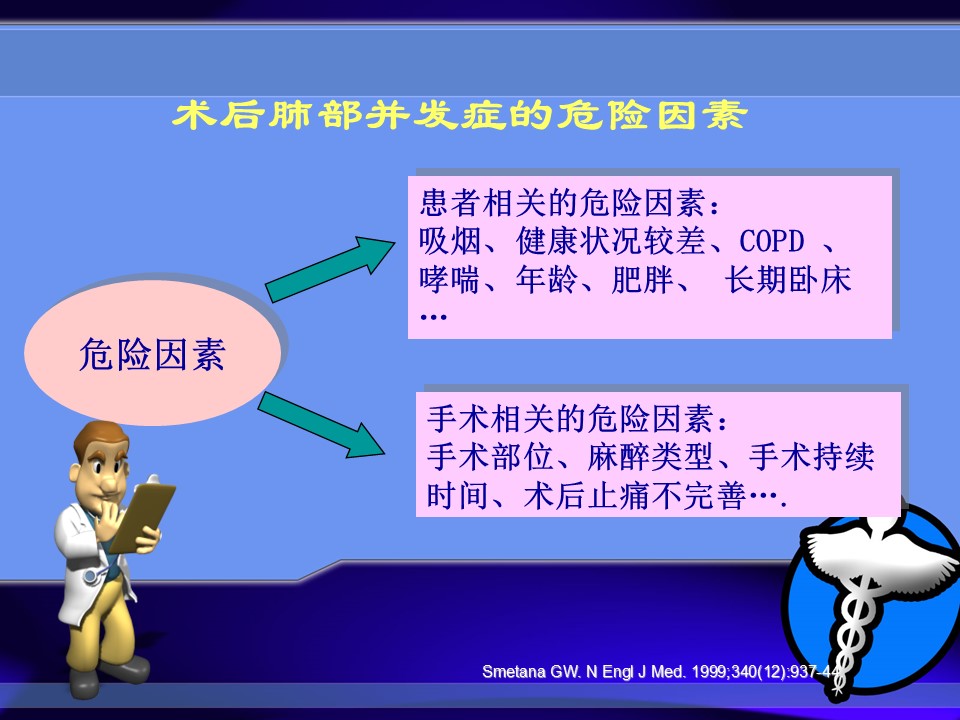 术后肺部并发症的危险因素

危险因素

患者相关的危险因素：
吸烟、健康状况较差、COPD 、哮喘、年龄、肥胖、 长期卧床…

手术相关的危险因素：
手术部位、麻醉类型、手术持续时间、术后止痛不完善….

Smetana GW. N Engl J Med. 1999;340(12):937-44